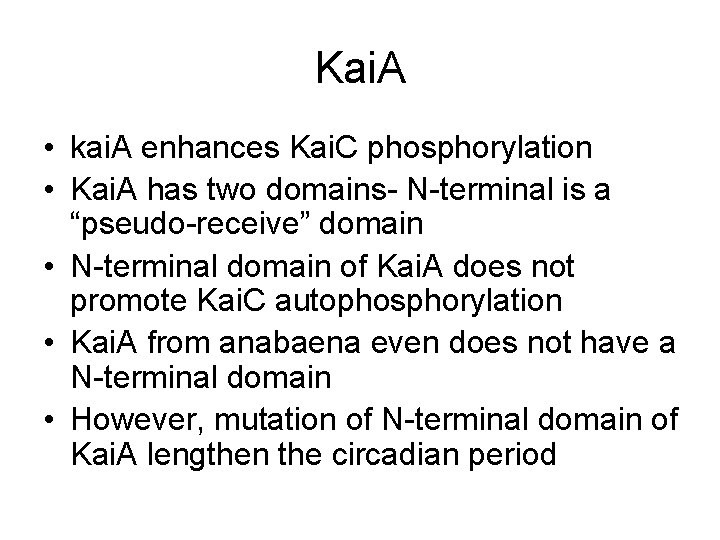 KaiA

• kaiA enhances KaiC phosphorylation
• KaiA has two domains- N-terminal is a “pseudo-receive” domain
• N-terminal domain of KaiA does not promote KaiC autophosphorylation
• KaiA from anabaena even does not have a N-terminal domain
• However, mutation of N-terminal domain of KaiA lengthen the circadian period